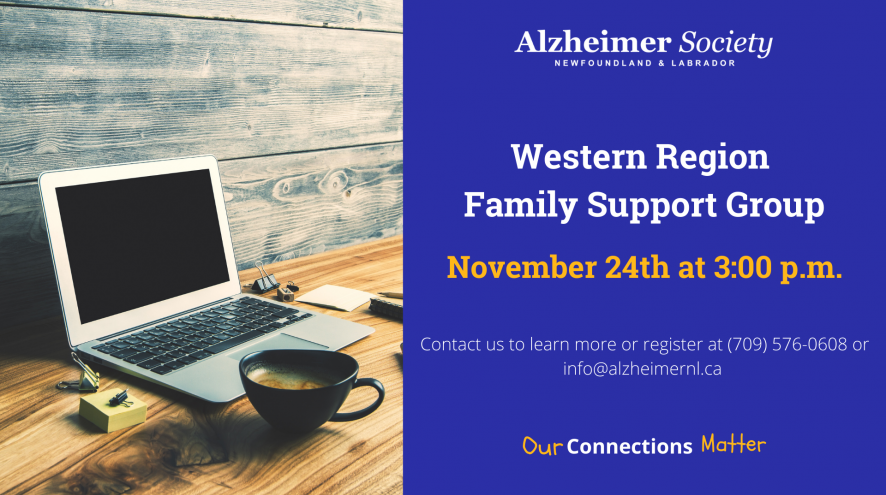 Alzheimer Society
NEWFOUNDLAND & LABRADOR

Western Region
Family Support Group

November 24th at 3:00 p.m.

Contact us to learn more or register at (709) 576-0608 or info@alzheimernl.ca

Our Connections Matter